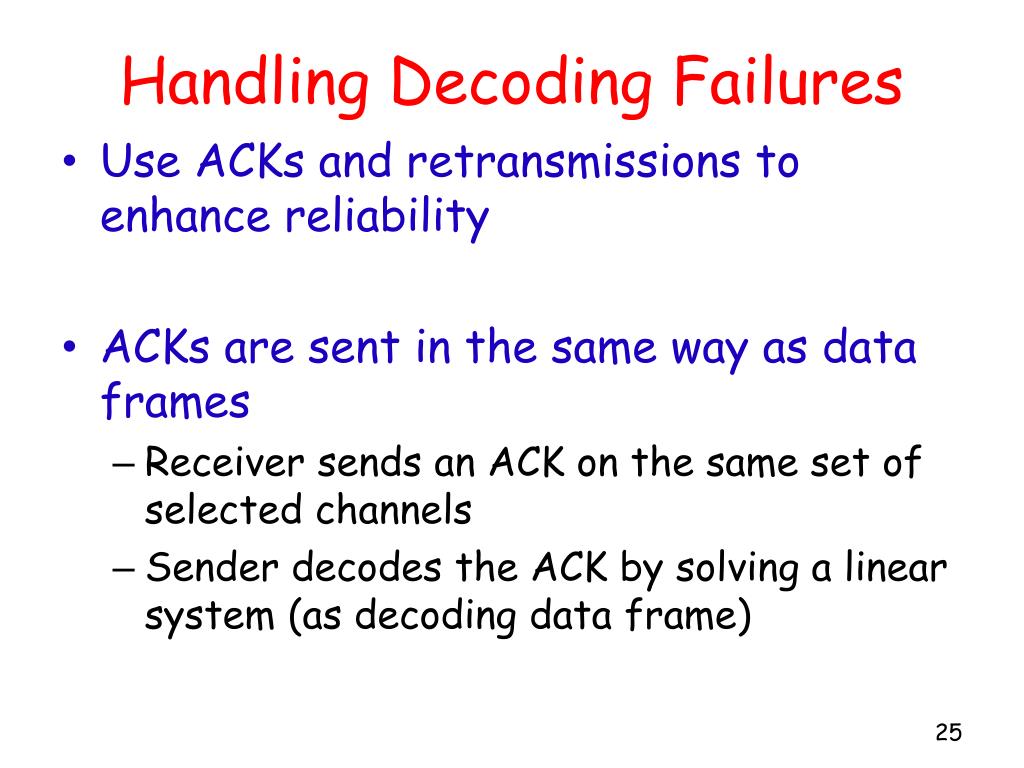 Handling Decoding Failures

• Use ACKs and retransmissions to enhance reliability

• ACKs are sent in the same way as data frames
– Receiver sends an ACK on the same set of selected channels
– Sender decodes the ACK by solving a linear system (as decoding data frame)

25